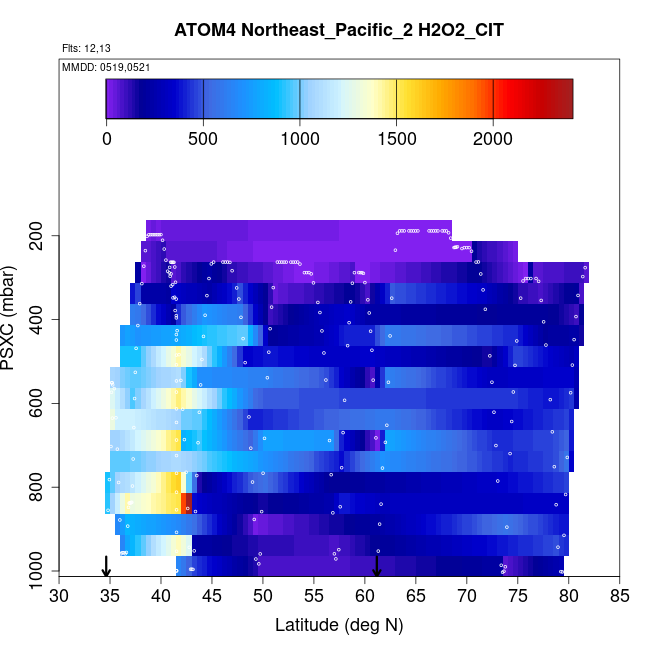 ATOM4 Northeast_Pacific_2 H2O2_CIT

Flts: 12,13

MMDD: 0519,0521

0
500
1000
1500
2000

PSXC (mbar)

200
400
600
800
1000

30
35
40
45
50
55
60
65
70
75
80
85

Latitude (deg N)